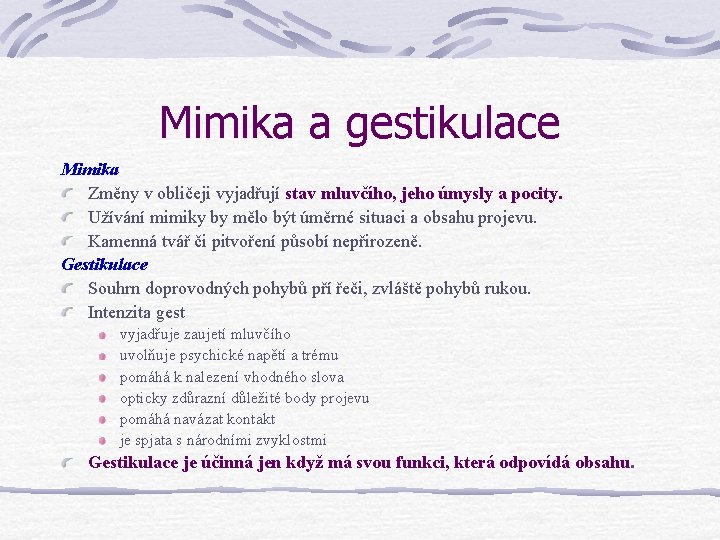 Mimika a gestikulace

Mimika

Změny v obličeji vyjadřují stav mluvčího, jeho úmysly a pocity.

Užívání mimiky by mělo být úměrné situaci a obsahu projevu.

Kamenná tvář či pitvoření působí nepřirozeně.

Gestikulace

Souhrn doprovodných pohybů pří řeči, zvláště pohybů rukou.

Intenzita gest

vyjadřuje zaujetí mluvčího

uvolňuje psychické napětí a trému

pomáhá k nalezení vhodného slova

opticky zdůrazní důležité body projevu

pomáhá navázat kontakt

je spjata s národními zvyklostmi

Gestikulace je účinná jen když má svou funkci, která odpovídá obsahu.